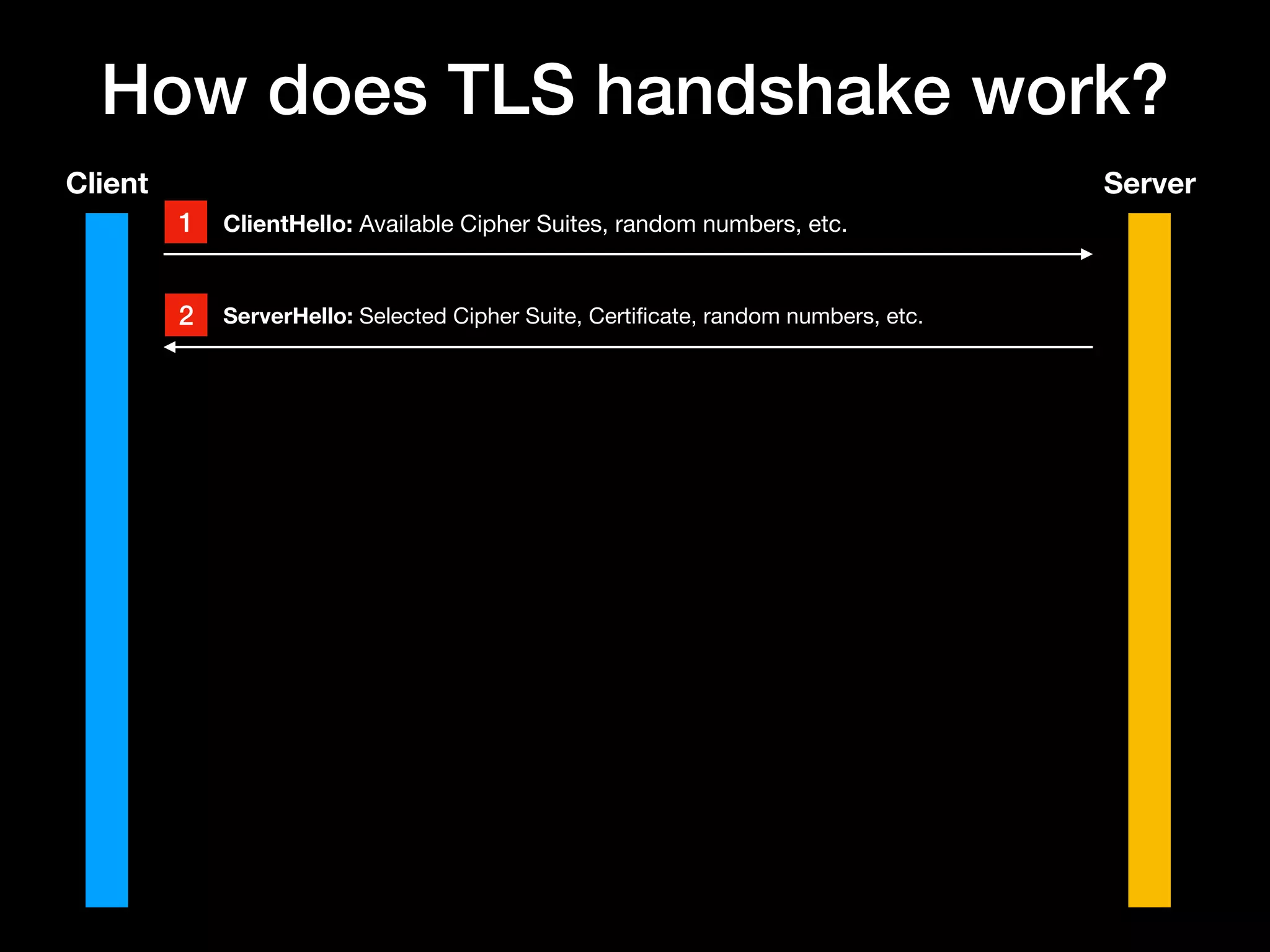 How does TLS handshake work?

Client

Server

1 ClientHello: Available Cipher Suites, random numbers, etc.

2 ServerHello: Selected Cipher Suite, Certificate, random numbers, etc.